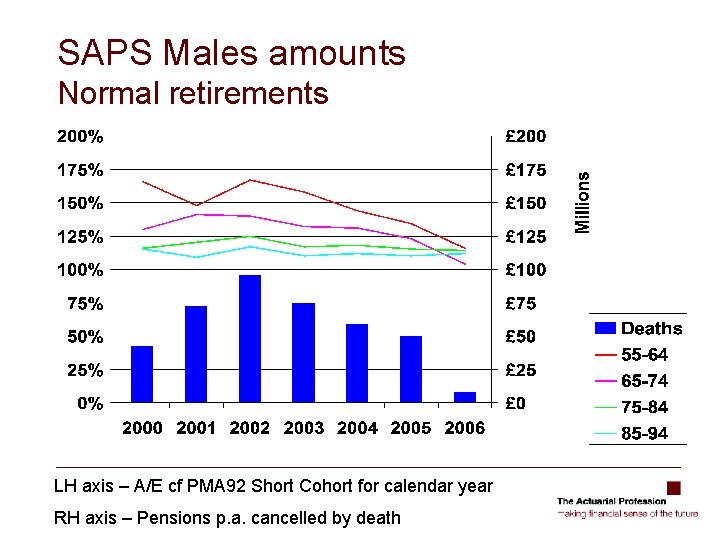 SAPS Males amounts
Normal retirements

200%
175%
150%
125%
100%
75%
50%
25%
0%

£200
£175
£150
£125
£100
£75
£50
£25
£0

Millions

2000 2001 2002 2003 2004 2005 2006

Deaths
55-64
65-74
75-84
85-94

LH axis – A/E cf PMA92 Short Cohort for calendar year

RH axis – Pensions p.a. cancelled by death

The Actuarial Profession
making financial sense of the future